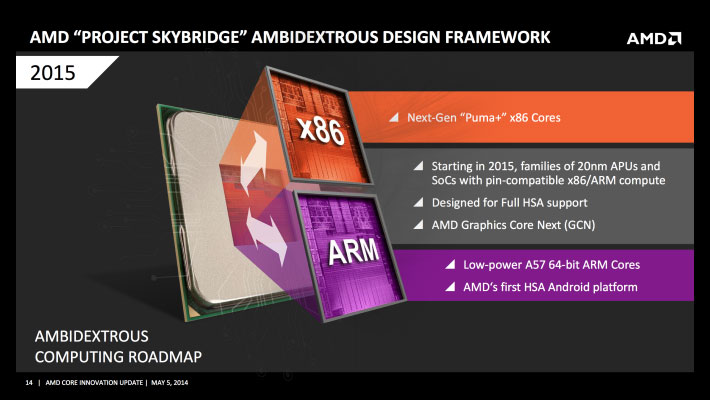 AMD "PROJECT SKYBRIDGE" AMBIDEXTROUS DESIGN FRAMEWORK

AMD

2015

x86

ARM

Next-Gen "Puma+" x86 Cores

Starting in 2015, families of 20nm APUs and SoCs with pin-compatible x86/ARM compute

Designed for Full HSA support

AMD Graphics Core Next (GCN)

Low-power A57 64-bit ARM Cores

AMD's first HSA Android platform

AMBIDEXTROUS COMPUTING ROADMAP

14 | AMD CORE INNOVATION UPDATE | MAY 5, 2014